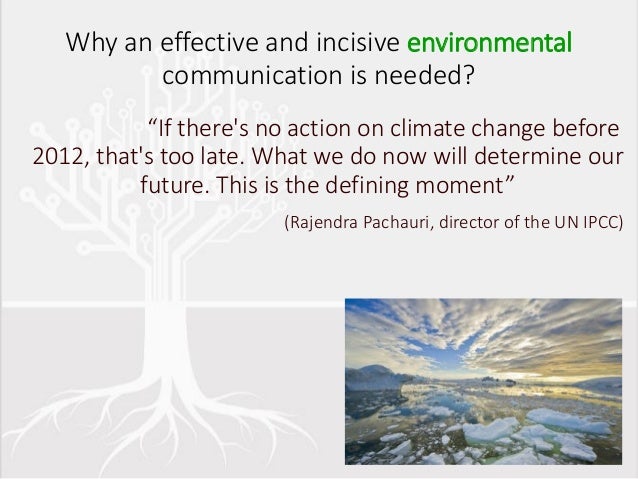 Why an effective and incisive environmental communication is needed?

“If there's no action on climate change before 2012, that's too late. What we do now will determine our future. This is the defining moment”

(Rajendra Pachauri, director of the UN IPCC)